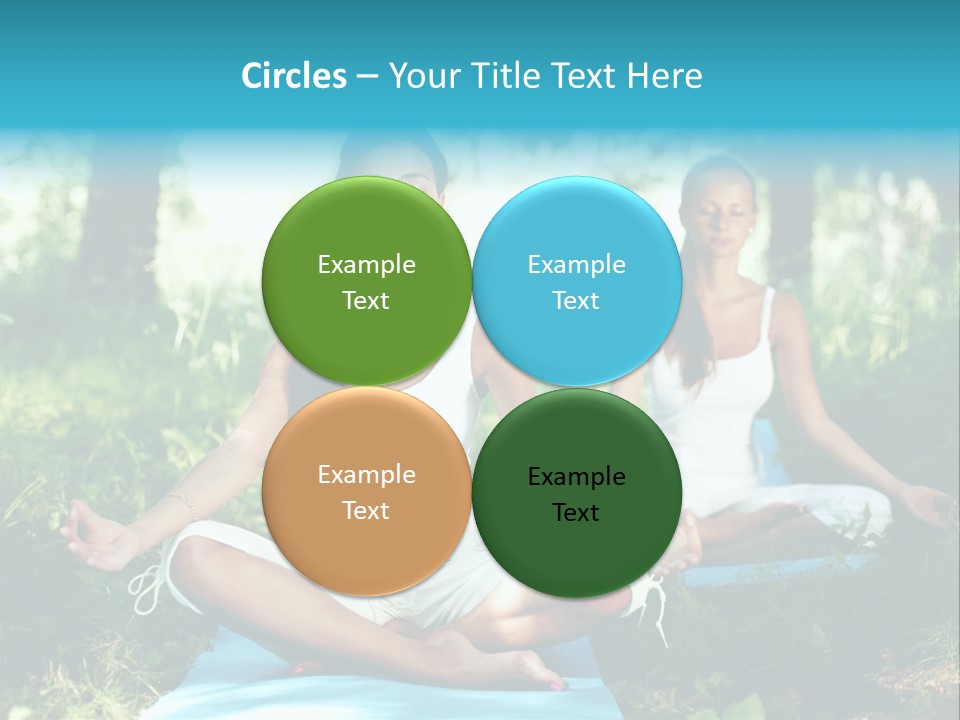 Circles – Your Title Text Here

Example Text

Example Text

Example Text

Example Text